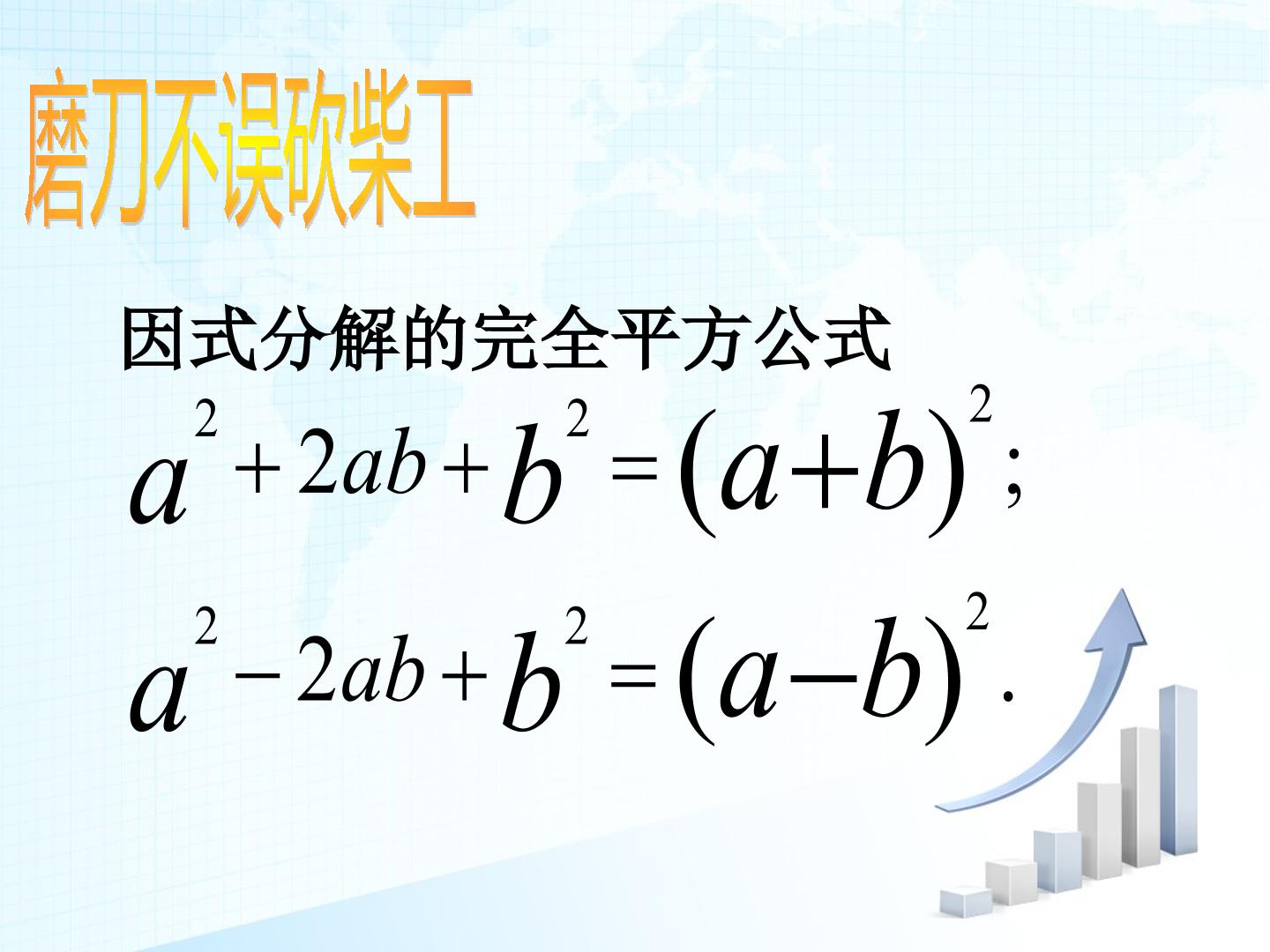 磨刀不误砍柴工

因式分解的完全平方公式

$a^2+2ab+b^2=(a+b)^2$;

$a^2-2ab+b^2=(a-b)^2$.